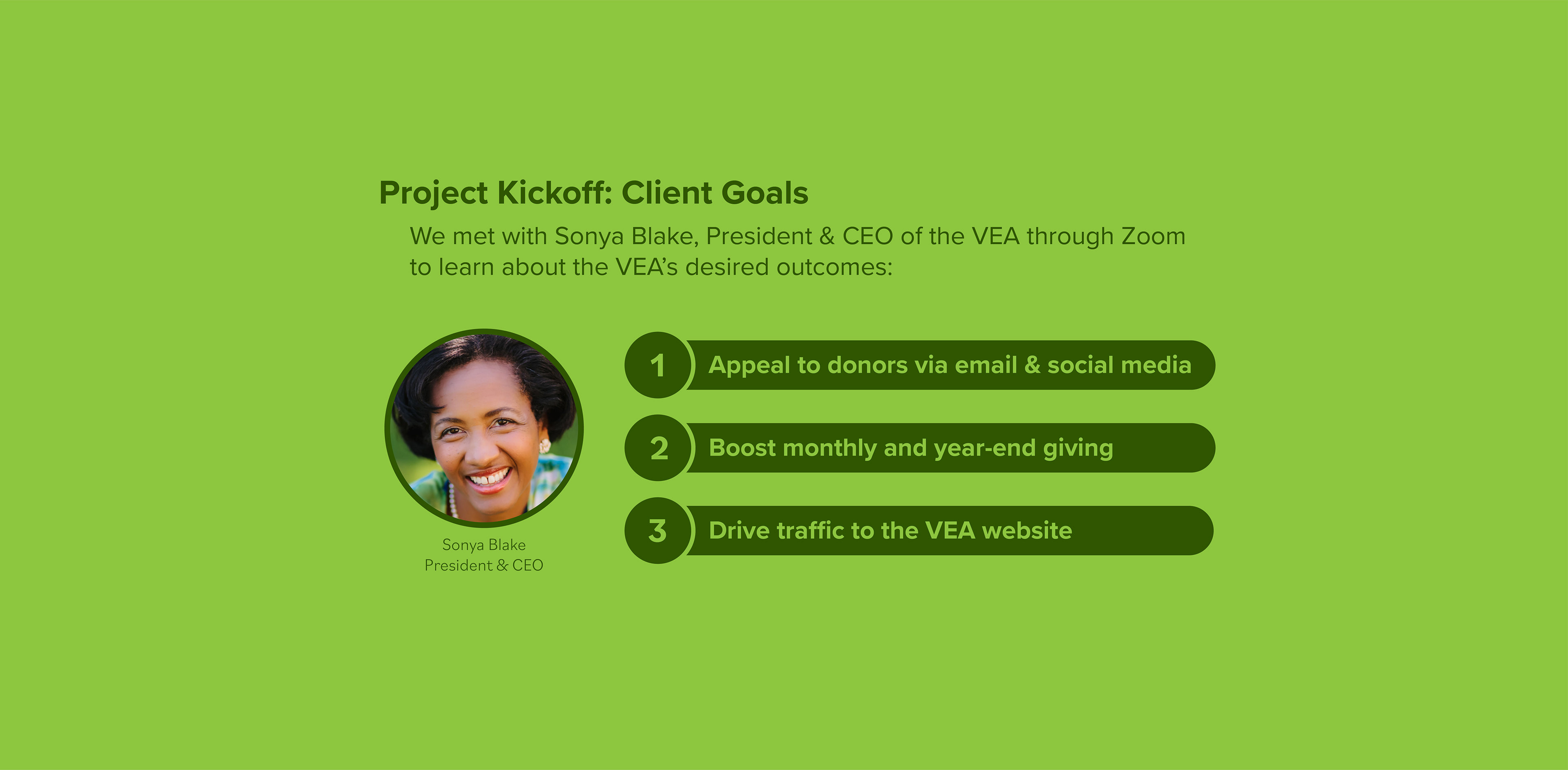 Project Kickoff: Client Goals

We met with Sonya Blake, President & CEO of the VEA through Zoom to learn about the VEA's desired outcomes:

Sonya Blake
President & CEO

1 Appeal to donors via email & social media

2 Boost monthly and year-end giving

3 Drive traffic to the VEA website